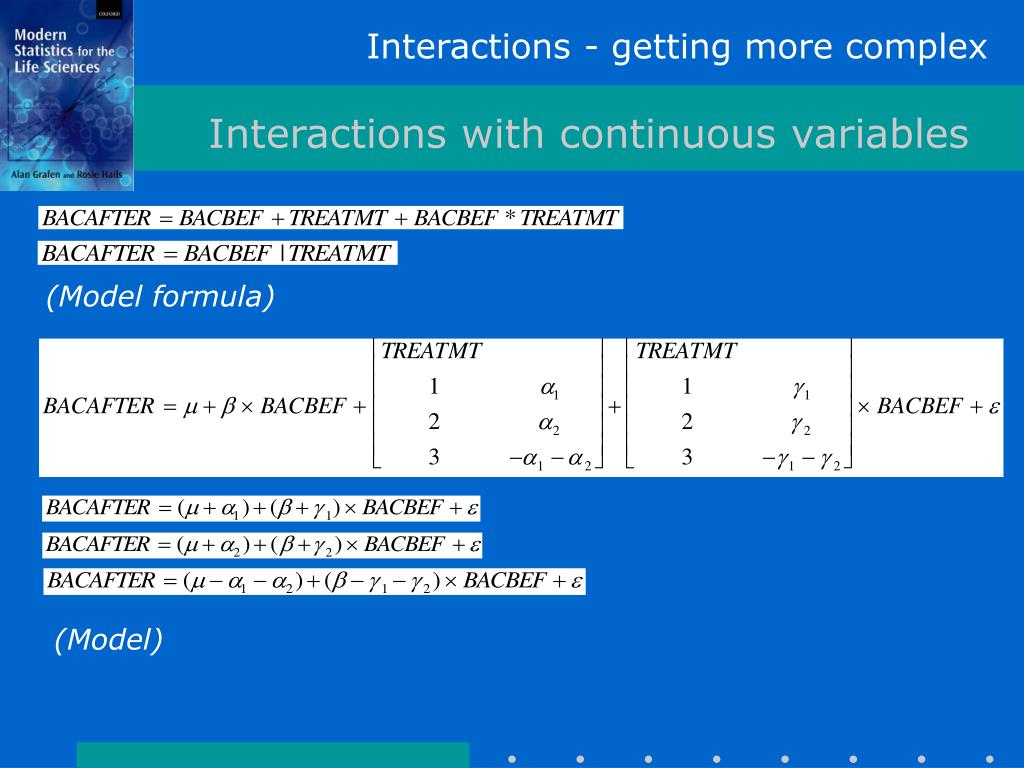 OXFORD
Modern Statistics for the Life Sciences
Alan Grafen and Rosie Hails

Interactions - getting more complex

Interactions with continuous variables

$BACAFTER = BACBEF + TREATMT + BACBEF * TREATMT$

$BACAFTER = BACBEF \mid TREATMT$

(Model formula)

$BACAFTER = \mu + \beta \times BACBEF + \begin{bmatrix} TREATMT & \\ 1 & \alpha_1 \\ 2 & \alpha_2 \\ 3 & -\alpha_1 - \alpha_2 \end{bmatrix} + \begin{bmatrix} TREATMT & \\ 1 & \gamma_1 \\ 2 & \gamma_2 \\ 3 & -\gamma_1 - \gamma_2 \end{bmatrix} \times BACBEF + \varepsilon$

$BACAFTER = (\mu + \alpha_1) + (\beta + \gamma_1) \times BACBEF + \varepsilon$

$BACAFTER = (\mu + \alpha_2) + (\beta + \gamma_2) \times BACBEF + \varepsilon$

$BACAFTER = (\mu - \alpha_1 - \alpha_2) + (\beta - \gamma_1 - \gamma_2) \times BACBEF + \varepsilon$

(Model)